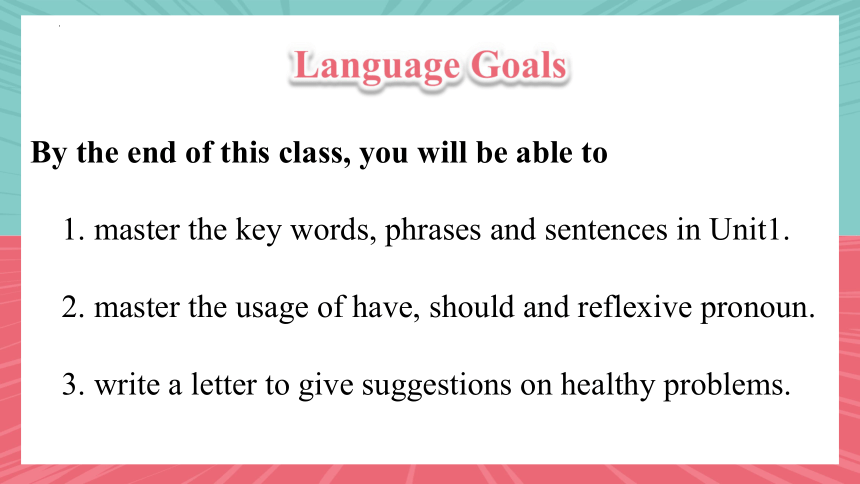 Language Goals

By the end of this class, you will be able to

1. master the key words, phrases and sentences in Unit1.

2. master the usage of have, should and reflexive pronoun.

3. write a letter to give suggestions on healthy problems.